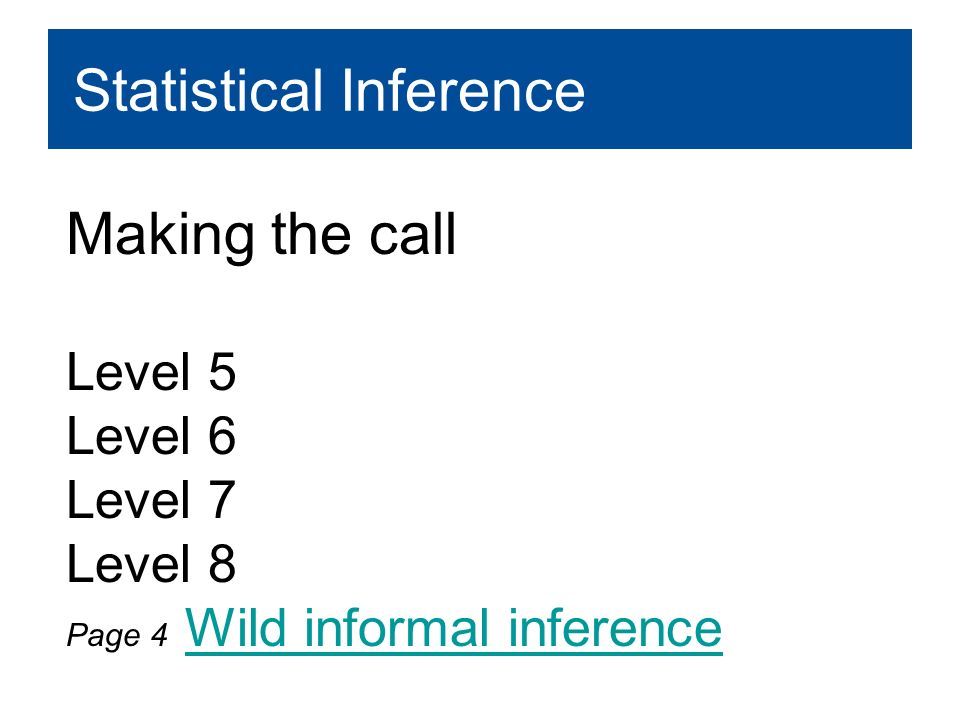 Statistical Inference

Making the call

Level 5
Level 6
Level 7
Level 8
Page 4 Wild informal inference